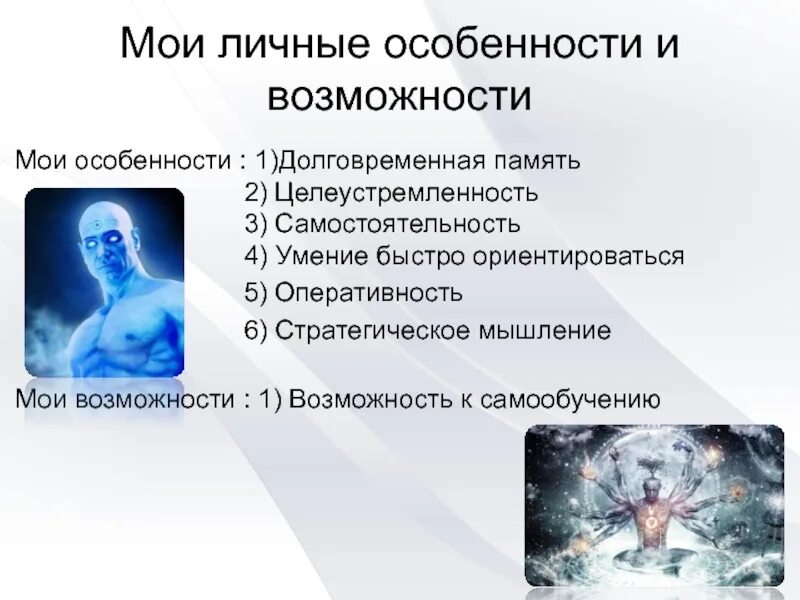 Мои личные особенности и возможности

Мои особенности : 1)Долговременная память
2) Целеустремленность
3) Самостоятельность
4) Умение быстро ориентироваться
5) Оперативность
6) Стратегическое мышление

Мои возможности : 1) Возможность к самообучению